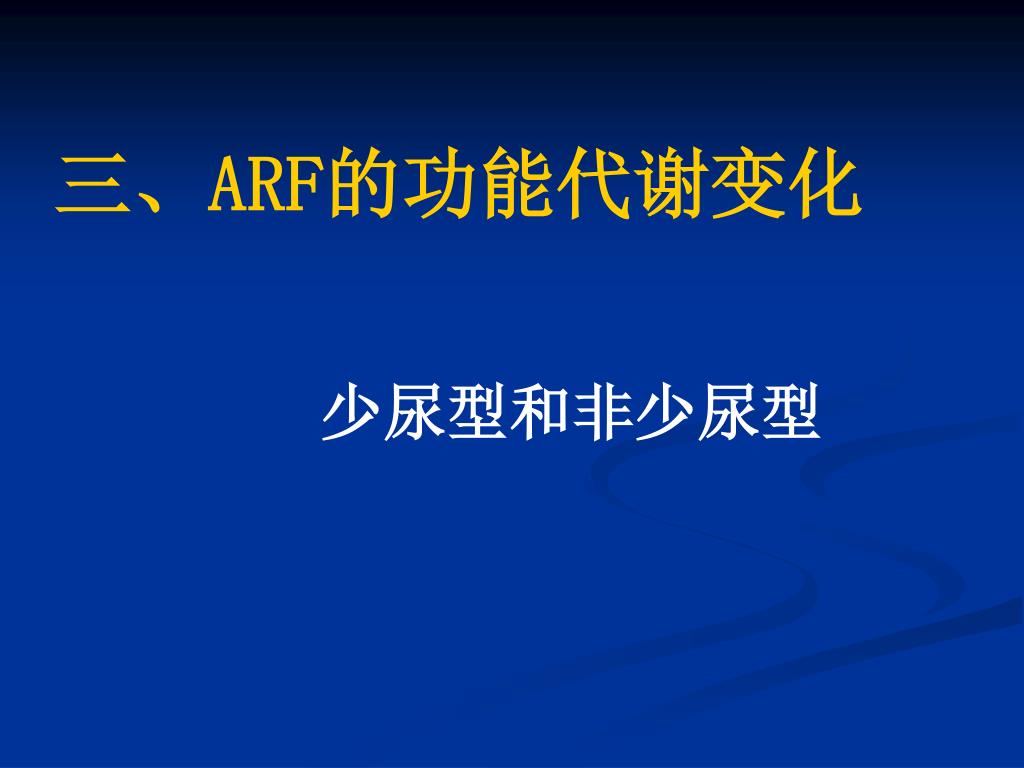 三、ARF的功能代谢变化

少尿型和非少尿型